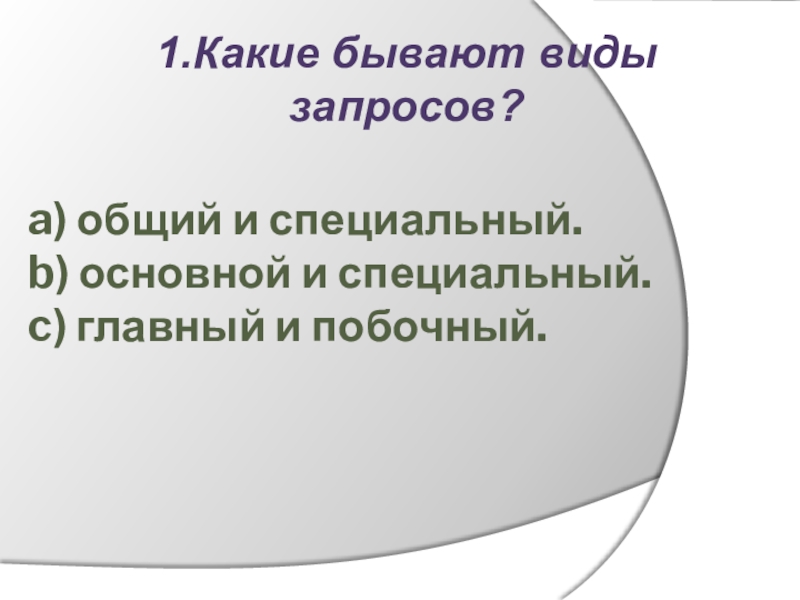 1.Какие бывают виды запросов?

a) общий и специальный.
b) основной и специальный.
c) главный и побочный.